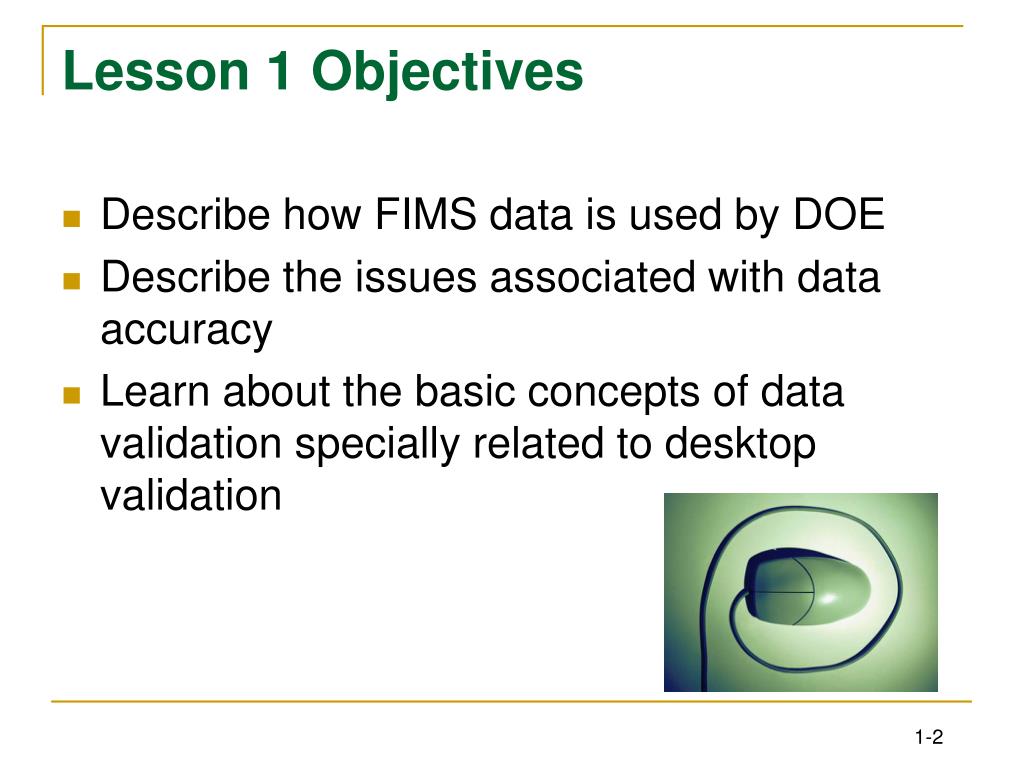 Lesson 1 Objectives

- Describe how FIMS data is used by DOE
- Describe the issues associated with data accuracy
- Learn about the basic concepts of data validation specially related to desktop validation

1-2